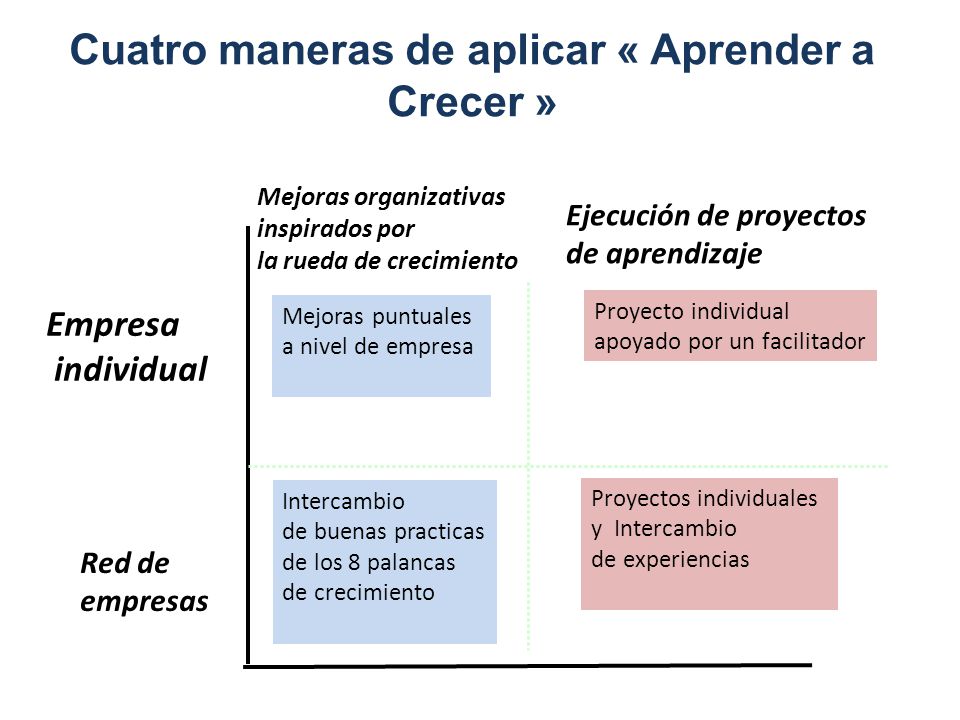 Cuatro maneras de aplicar « Aprender a Crecer »

Mejoras organizativas inspirados por la rueda de crecimiento

Ejecución de proyectos de aprendizaje

Empresa individual

Mejoras puntuales a nivel de empresa

Proyecto individual apoyado por un facilitador

Red de empresas

Intercambio de buenas practicas de los 8 palancas de crecimiento

Proyectos individuales y Intercambio de experiencias